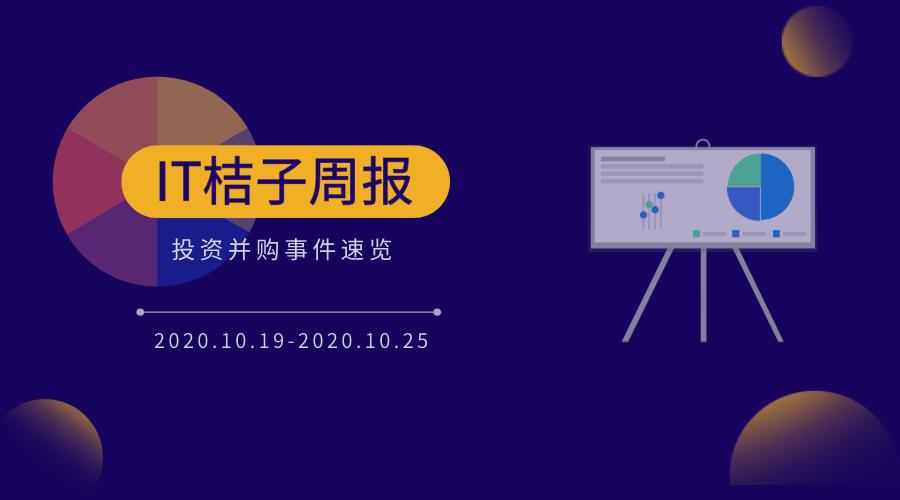 IT桔子周报

投资并购事件速览

2020.10.19-2020.10.25